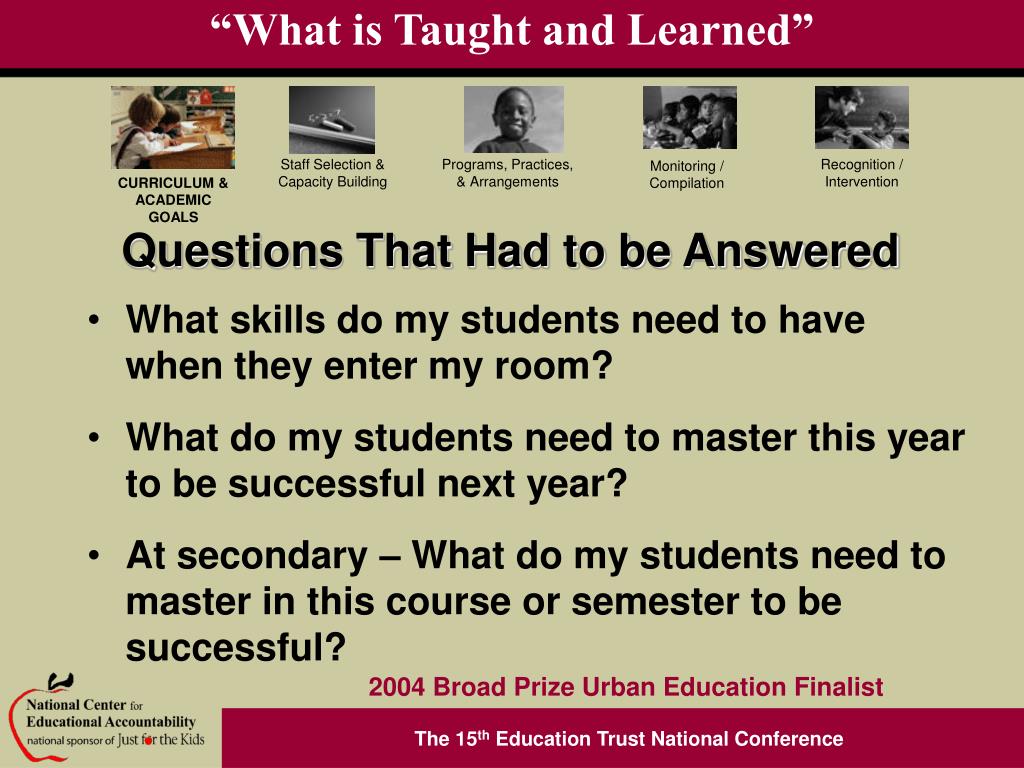 “What is Taught and Learned”

CURRICULUM & ACADEMIC GOALS

Staff Selection & Capacity Building

Programs, Practices, & Arrangements

Monitoring / Compilation

Recognition / Intervention

Questions That Had to be Answered

• What skills do my students need to have when they enter my room?

• What do my students need to master this year to be successful next year?

• At secondary – What do my students need to master in this course or semester to be successful?

2004 Broad Prize Urban Education Finalist

National Center for Educational Accountability
national sponsor of Just for the Kids

The 15$^{th}$ Education Trust National Conference